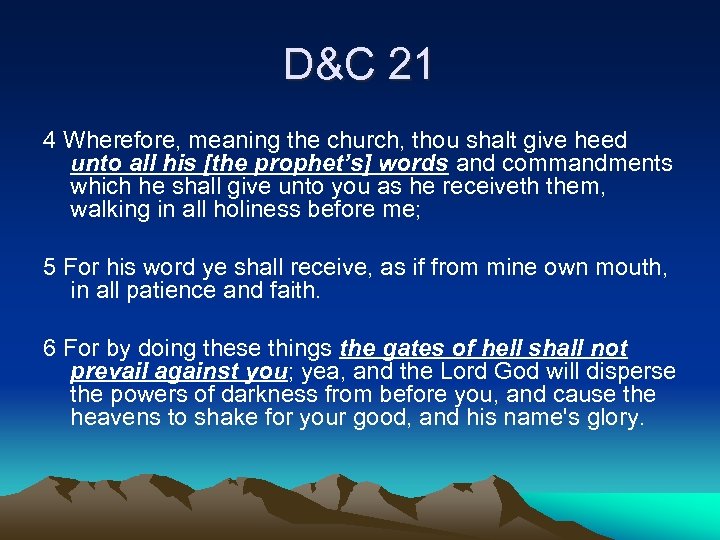 D&C 21

4 Wherefore, meaning the church, thou shalt give heed unto all his [the prophet's] words and commandments which he shall give unto you as he receiveth them, walking in all holiness before me;

5 For his word ye shall receive, as if from mine own mouth, in all patience and faith.

6 For by doing these things the gates of hell shall not prevail against you; yea, and the Lord God will disperse the powers of darkness from before you, and cause the heavens to shake for your good, and his name's glory.